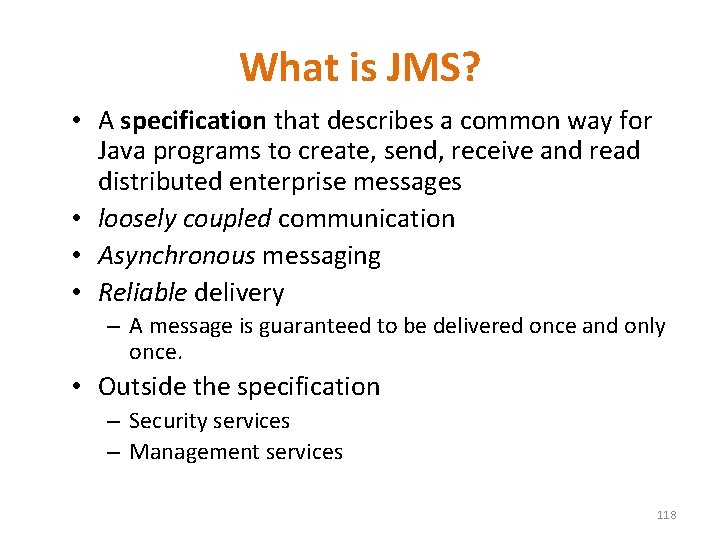 What is JMS?

• A specification that describes a common way for Java programs to create, send, receive and read distributed enterprise messages
• loosely coupled communication
• Asynchronous messaging
• Reliable delivery
– A message is guaranteed to be delivered once and only once.
• Outside the specification
– Security services
– Management services

118